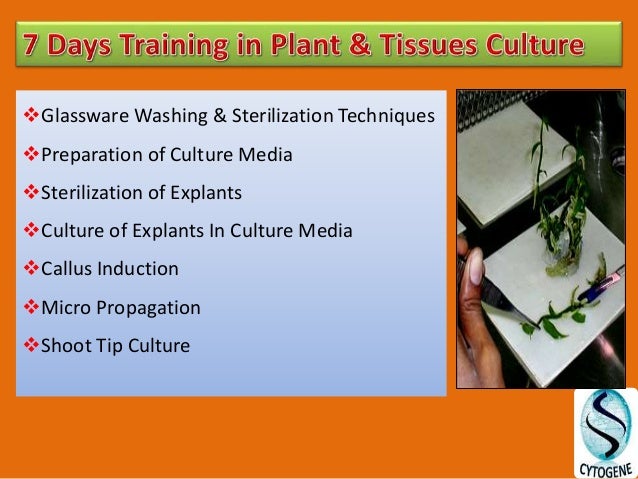 7 Days Training in Plant & Tissues Culture

❖Glassware Washing & Sterilization Techniques
❖Preparation of Culture Media
❖Sterilization of Explants
❖Culture of Explants In Culture Media
❖Callus Induction
❖Micro Propagation
❖Shoot Tip Culture

CYTOGENE